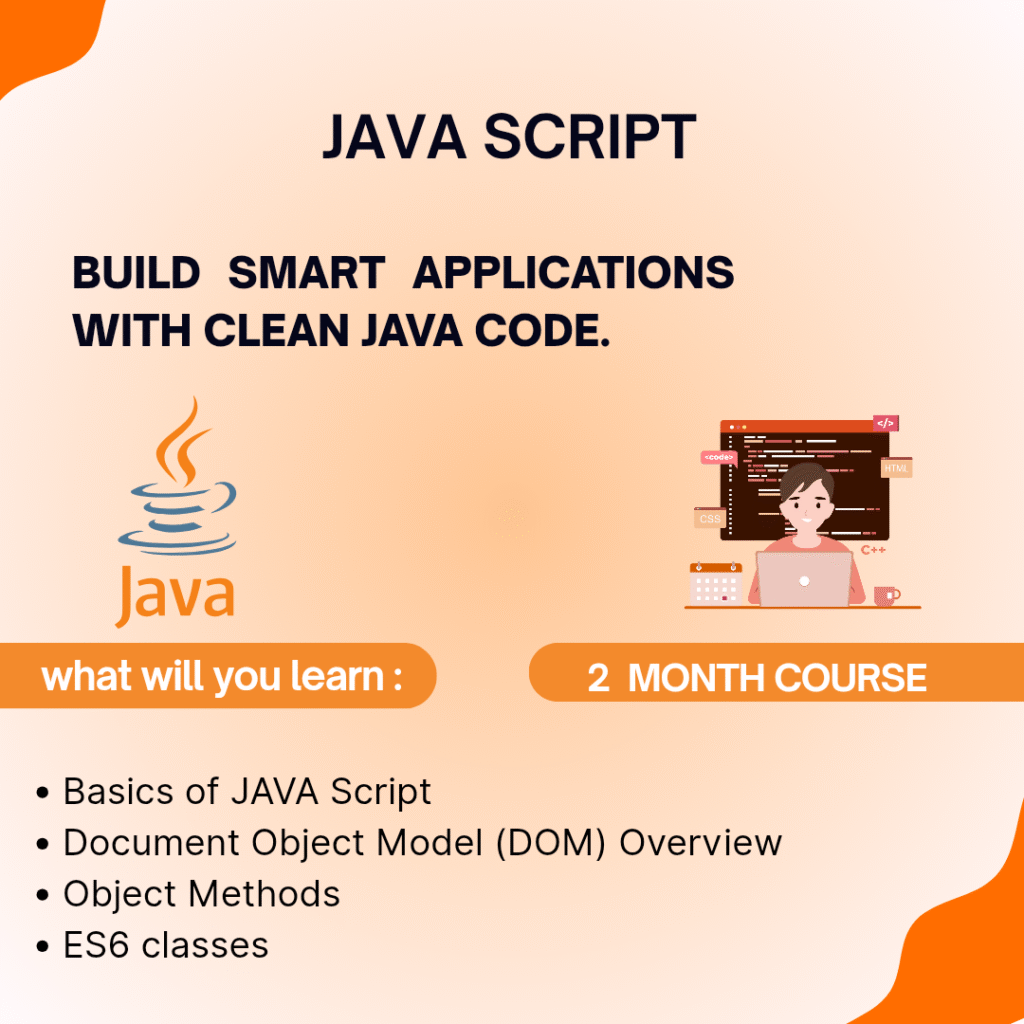 JAVA SCRIPT

BUILD SMART APPLICATIONS WITH CLEAN JAVA CODE.

Java

</>

<code>

HTML

CSS

C++

what will you learn :

2 MONTH COURSE

• Basics of JAVA Script
• Document Object Model (DOM) Overview
• Object Methods
• ES6 classes